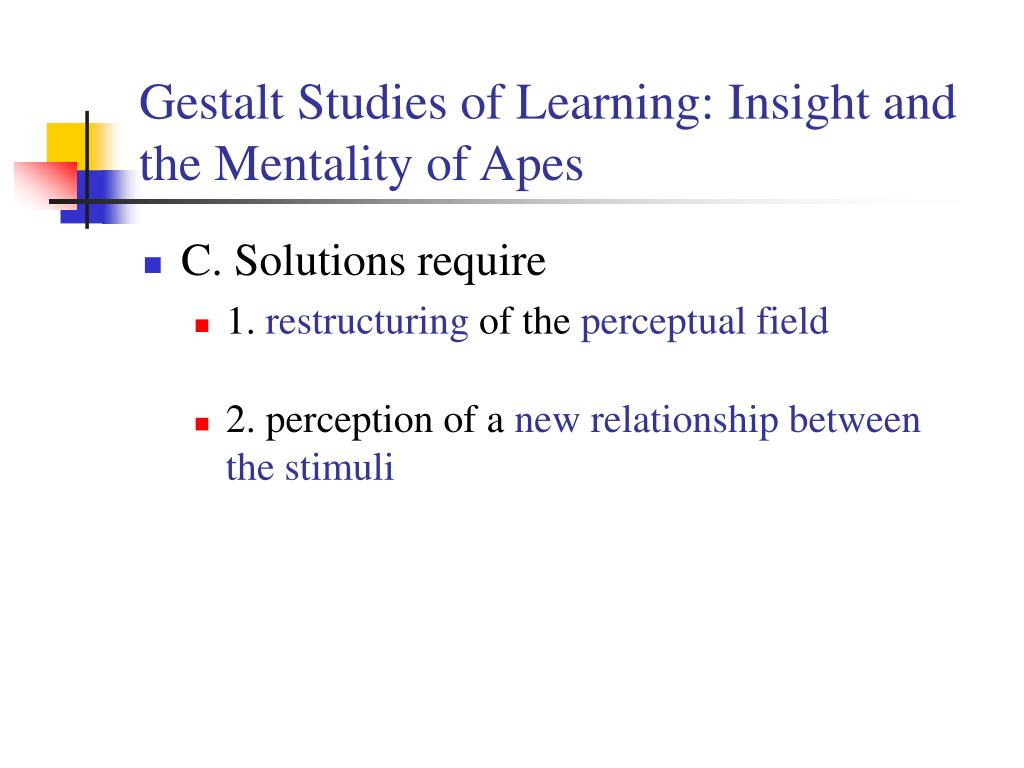 Gestalt Studies of Learning: Insight and the Mentality of Apes

C. Solutions require

1. restructuring of the perceptual field

2. perception of a new relationship between the stimuli